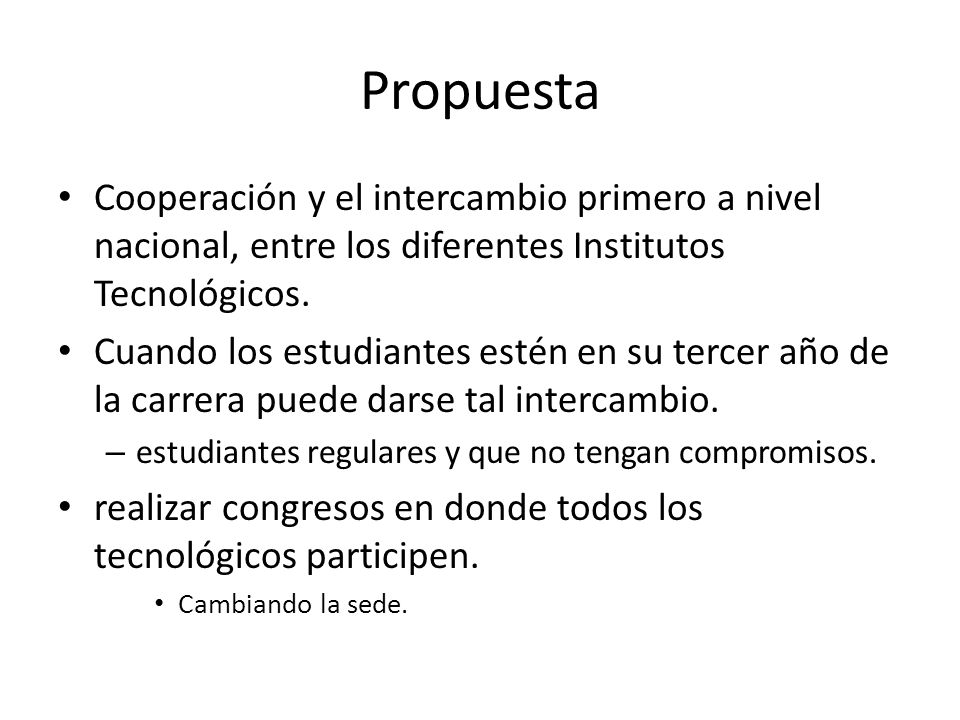 Propuesta

• Cooperación y el intercambio primero a nivel nacional, entre los diferentes Institutos Tecnológicos.
• Cuando los estudiantes estén en su tercer año de la carrera puede darse tal intercambio.
– estudiantes regulares y que no tengan compromisos.
• realizar congresos en donde todos los tecnológicos participen.
• Cambiando la sede.